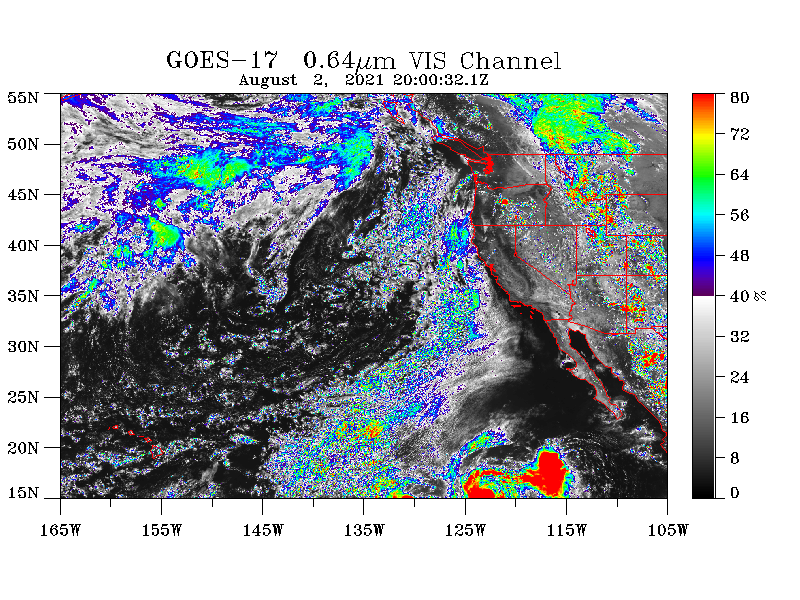 GOES-17 0.64$\mu$m VIS Channel
August 2, 2021 20:00:32.1Z

55N
50N
45N
40N
35N
30N
25N
20N
15N

165W 155W 145W 135W 125W 115W 105W

80
72
64
56
48
40 %
32
24
16
8
0